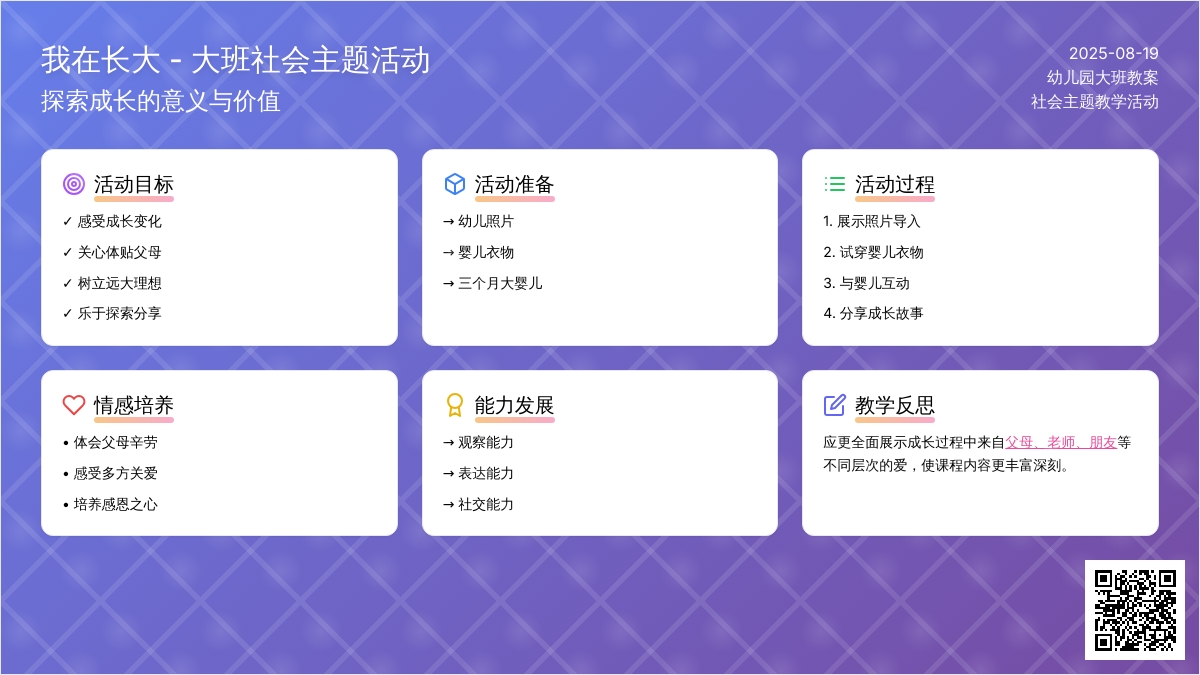 我在长大 - 大班社会主题活动

探索成长的意义与价值

2025-08-19
幼儿园大班教案
社会主题教学活动

活动目标

✓ 感受成长变化
✓ 关心体贴父母
✓ 树立远大理想
✓ 乐于探索分享

活动准备

→ 幼儿照片
→ 婴儿衣物
→ 三个月大婴儿

活动过程

1. 展示照片导入
2. 试穿婴儿衣物
3. 与婴儿互动
4. 分享成长故事

情感培养

• 体会父母辛劳
• 感受多方关爱
• 培养感恩之心

能力发展

→ 观察能力
→ 表达能力
→ 社交能力

教学反思

应更全面展示成长过程中来自父母、老师、朋友等不同层次的爱，使课程内容更丰富深刻。